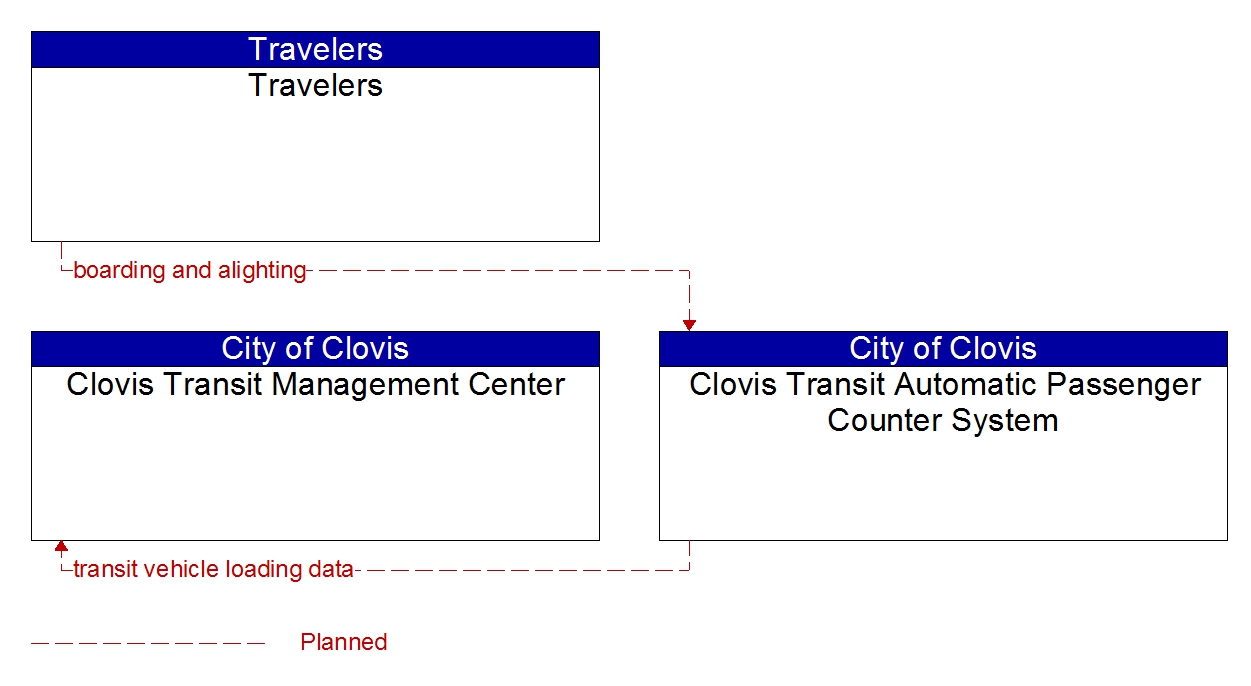 Travelers
Travelers

boarding and alighting

City of Clovis
Clovis Transit Management Center

City of Clovis
Clovis Transit Automatic Passenger Counter System

transit vehicle loading data

Planned